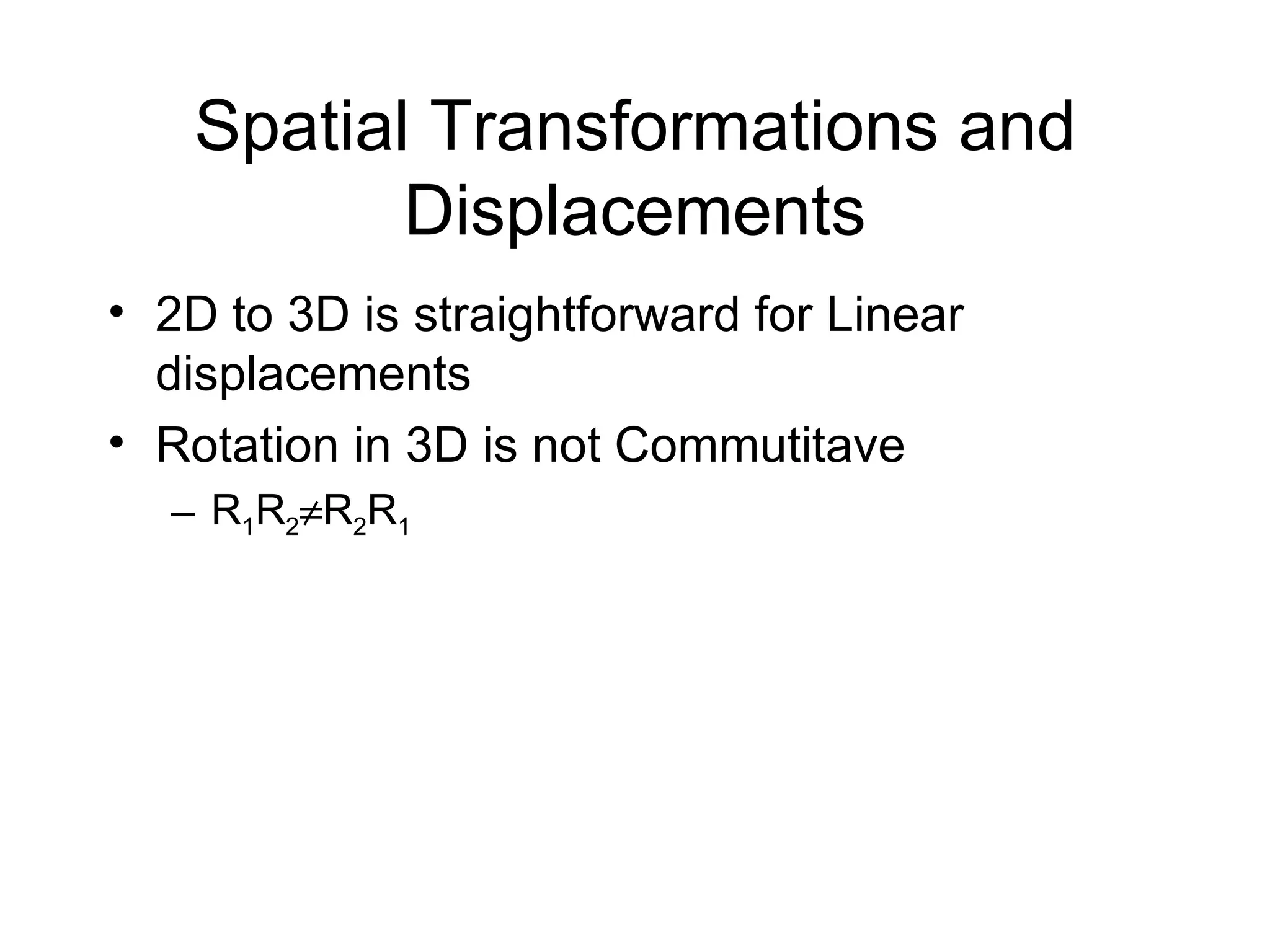 Spatial Transformations and Displacements

• 2D to 3D is straightforward for Linear displacements

• Rotation in 3D is not Commutitave

– $R_1R_2 \neq R_2R_1$